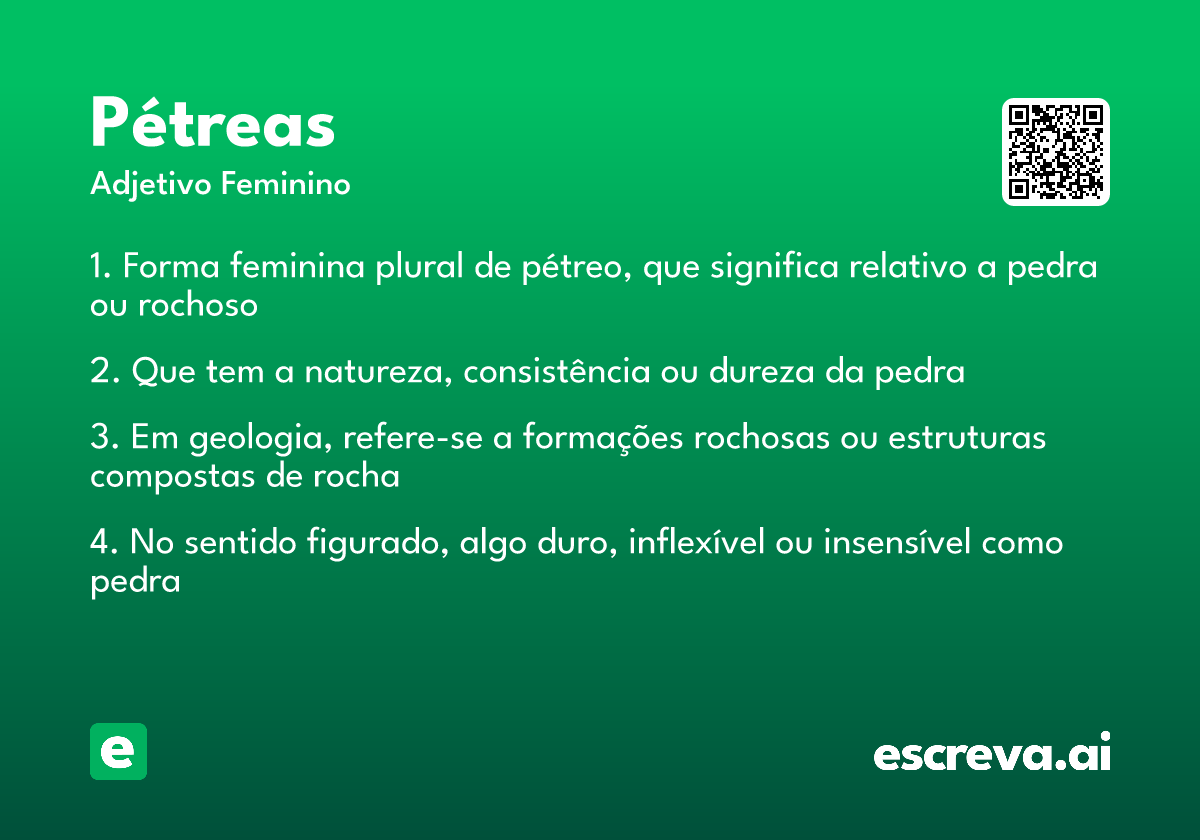 Pétreas
Adjetivo Feminino

1. Forma feminina plural de pétreo, que significa relativo a pedra ou rochoso

2. Que tem a natureza, consistência ou dureza da pedra

3. Em geologia, refere-se a formações rochosas ou estruturas compostas de rocha

4. No sentido figurado, algo duro, inflexível ou insensível como pedra

e

escreva.ai